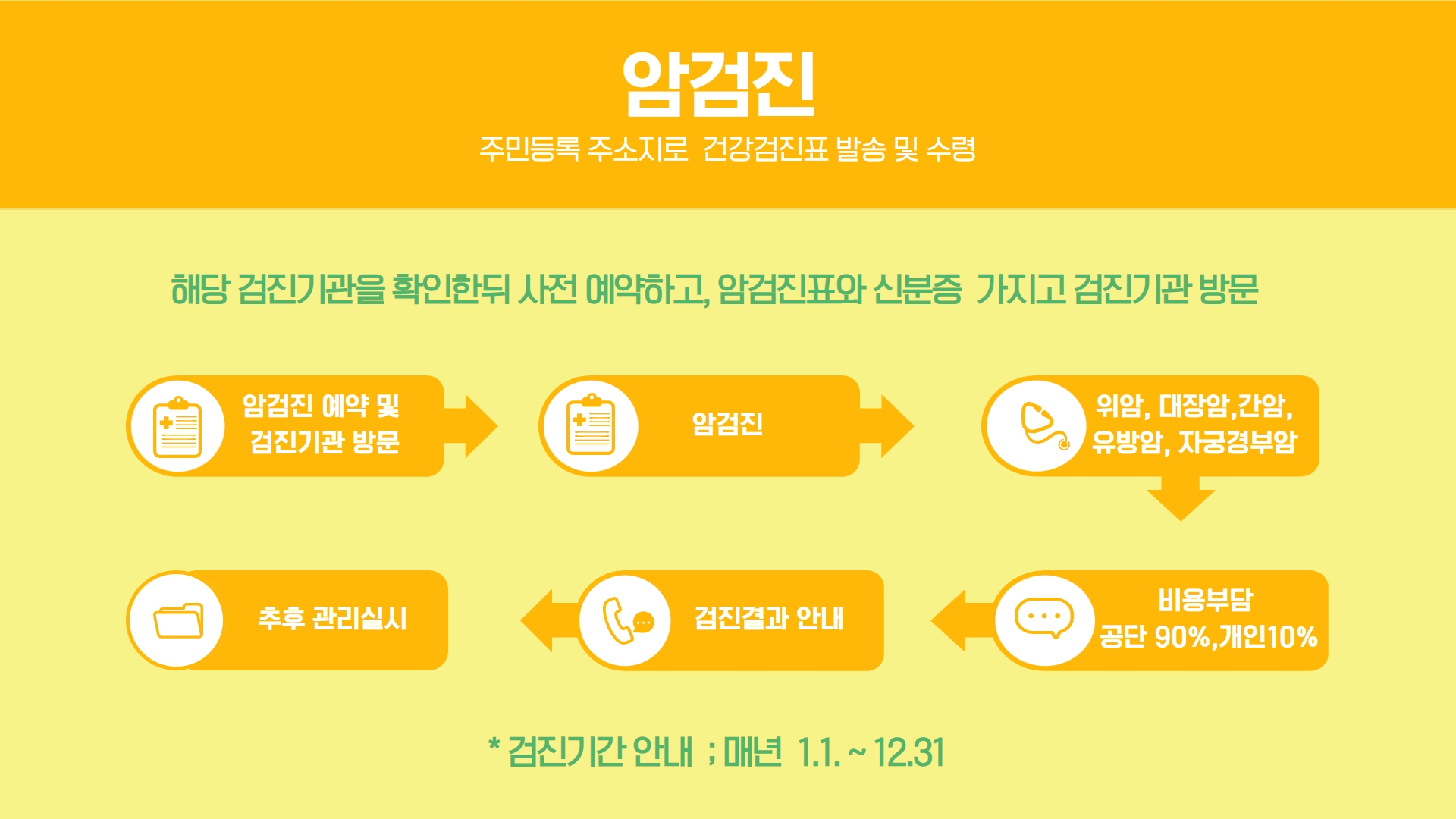 암검진

주민등록 주소지로 건강검진표 발송 및 수령

해당 검진기관을 확인한뒤 사전 예약하고, 암검진표와 신분증 가지고 검진기관 방문

암검진 예약 및 검진기관 방문

암검진

위암, 대장암,간암, 유방암, 자궁경부암

비용부담 공단 90%,개인10%

검진결과 안내

추후 관리실시

* 검진기간 안내 ; 매년 1.1. ~ 12.31